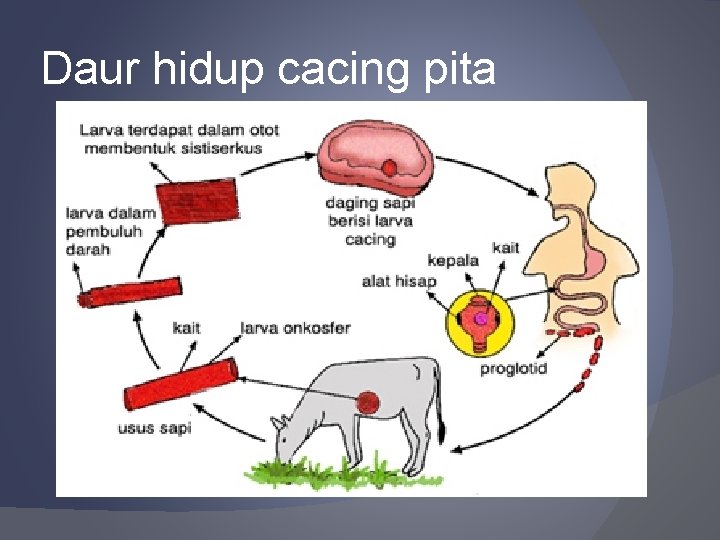 Daur hidup cacing pita

Larva terdapat dalam otot membentuk sistiserkus

daging sapi berisi larva cacing

larva dalam pembuluh darah

kepala

kait

alat hisap

kait

larva onkosfer

proglotid

usus sapi